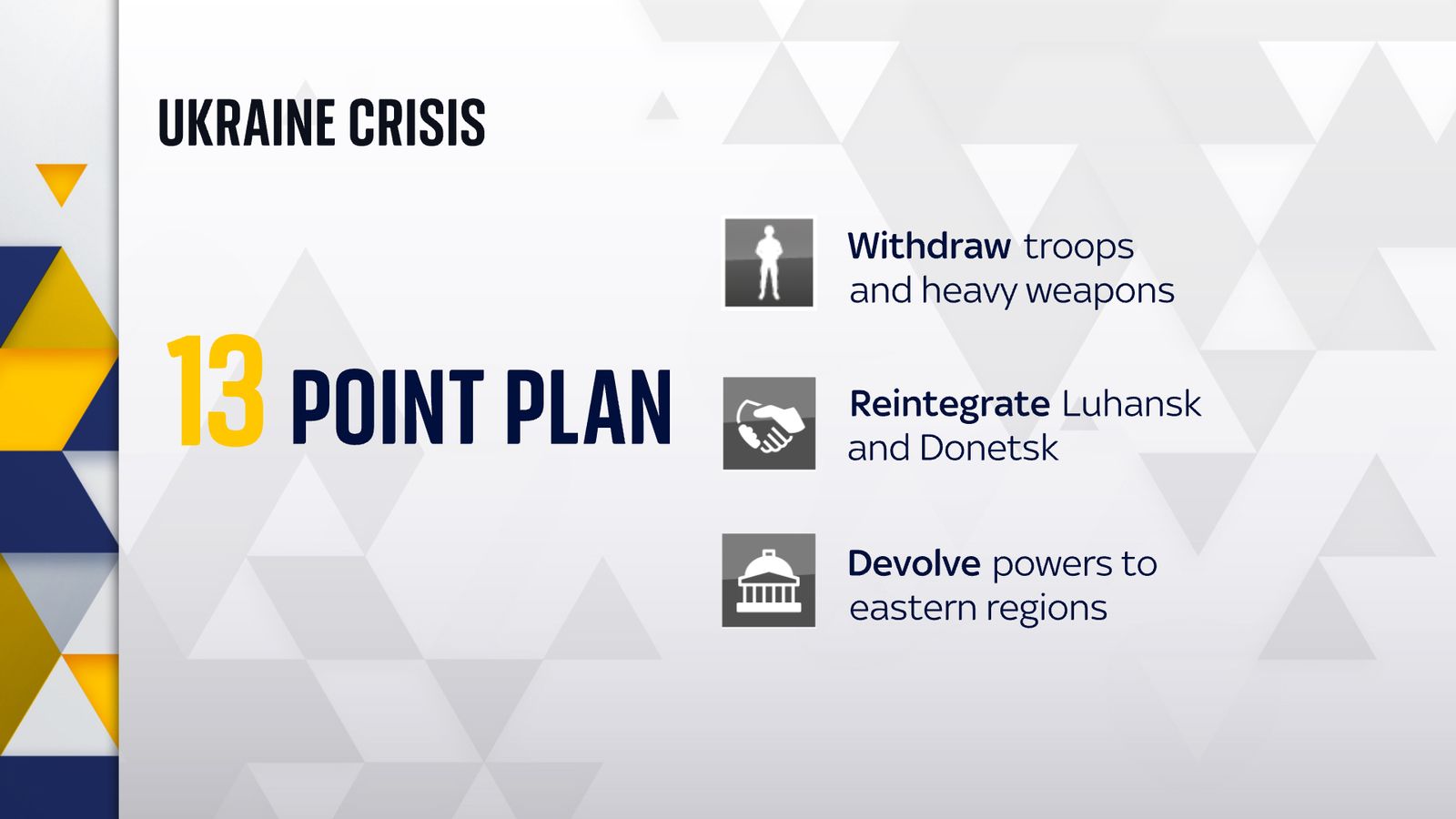 UKRAINE CRISIS

13 POINT PLAN

Withdraw troops and heavy weapons

Reintegrate Luhansk and Donetsk

Devolve powers to eastern regions